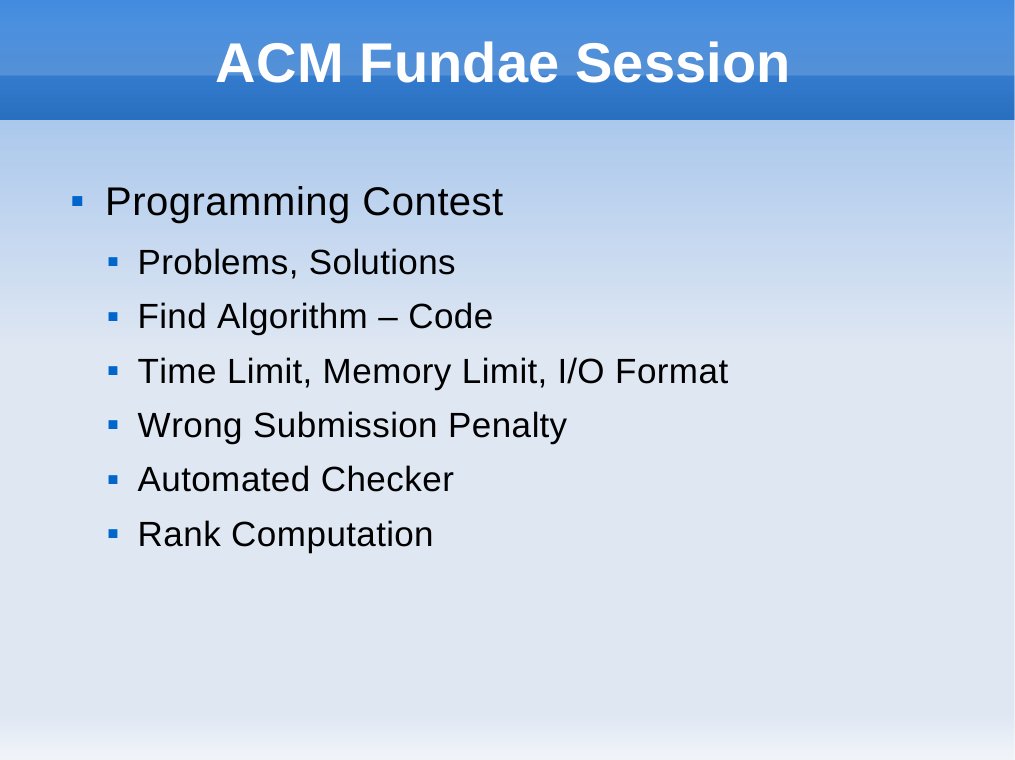 ACM Fundae Session

• Programming Contest
• Problems, Solutions
• Find Algorithm – Code
• Time Limit, Memory Limit, I/O Format
• Wrong Submission Penalty
• Automated Checker
• Rank Computation